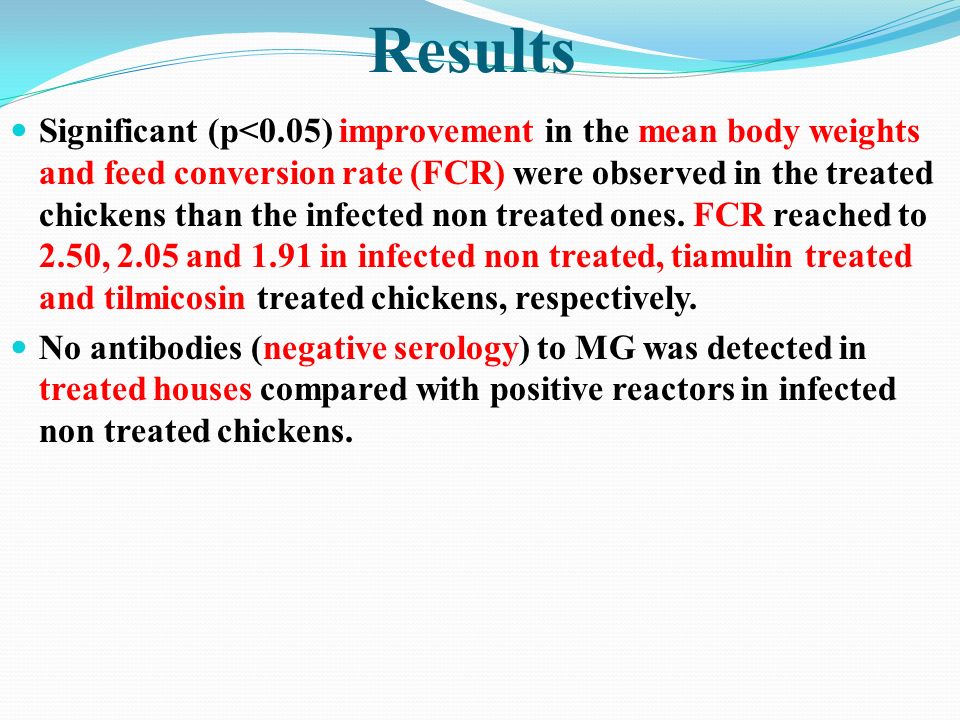 Results

Significant (p<0.05) improvement in the mean body weights and feed conversion rate (FCR) were observed in the treated chickens than the infected non treated ones. FCR reached to 2.50, 2.05 and 1.91 in infected non treated, tiamulin treated and tilmicosin treated chickens, respectively.

No antibodies (negative serology) to MG was detected in treated houses compared with positive reactors in infected non treated chickens.